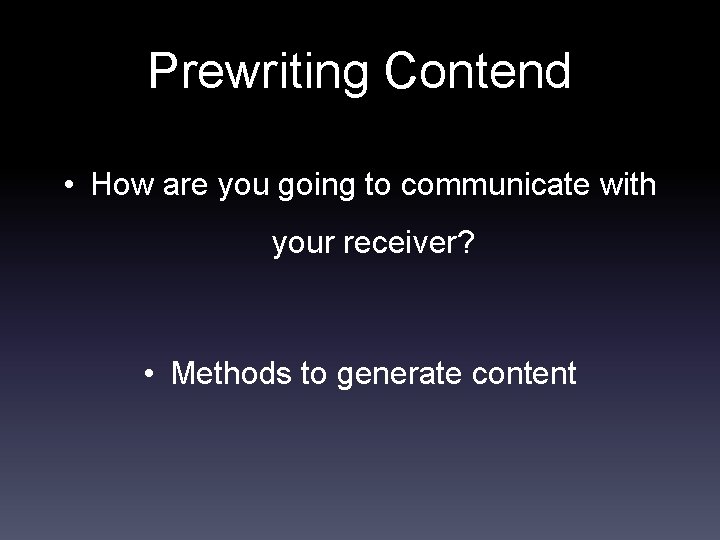 Prewriting Contend

• How are you going to communicate with your receiver?

• Methods to generate content